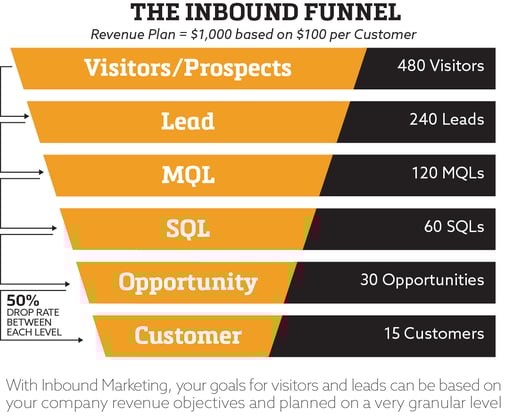 THE INBOUND FUNNEL

Revenue Plan = $1,000 based on $100 per Customer

Visitors/Prospects

480 Visitors

Lead

240 Leads

MQL

120 MQLs

SQL

60 SQLs

Opportunity

30 Opportunities

50%
DROP RATE BETWEEN EACH LEVEL

Customer

15 Customers

With Inbound Marketing, your goals for visitors and leads can be based on your company revenue objectives and planned on a very granular level